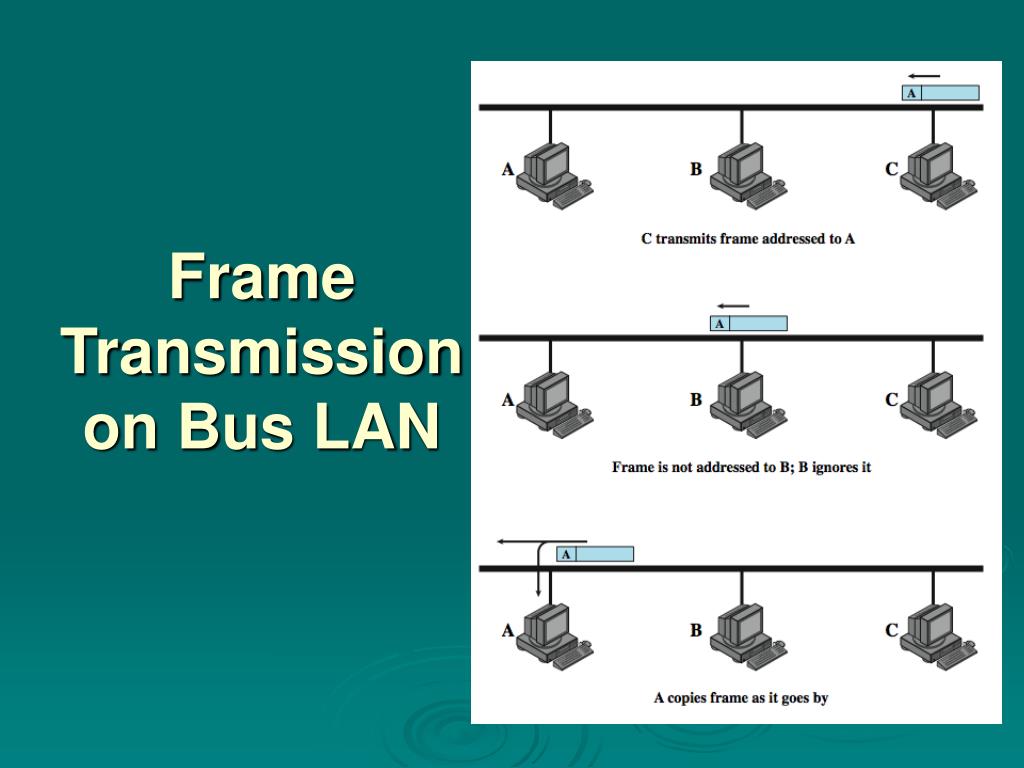 Frame Transmission on Bus LAN

A

A B C

C transmits frame addressed to A

A

A B C

Frame is not addressed to B; B ignores it

A

A B C

A copies frame as it goes by